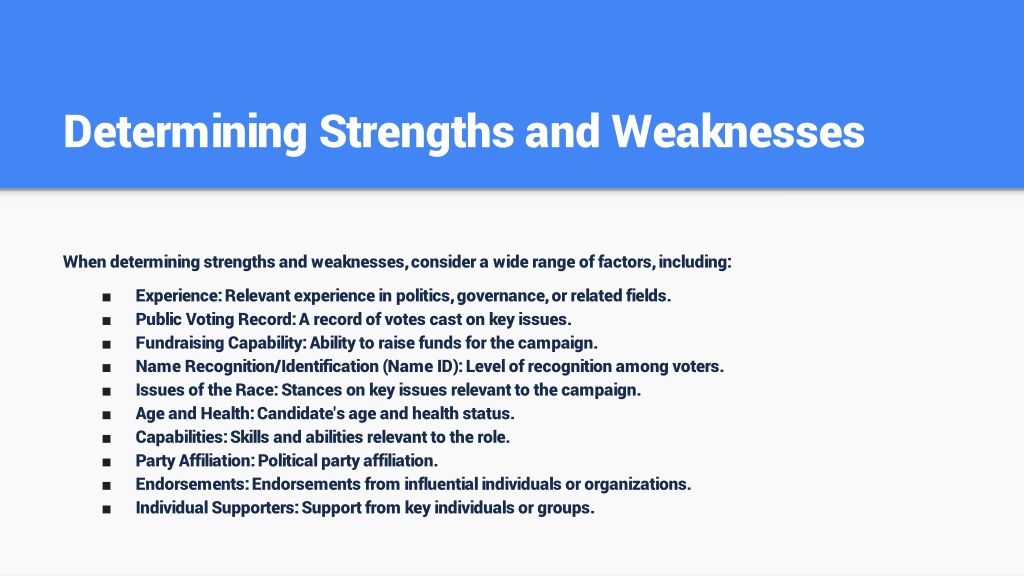 Determining Strengths and Weaknesses

When determining strengths and weaknesses, consider a wide range of factors, including:

■ Experience: Relevant experience in politics, governance, or related fields.
■ Public Voting Record: A record of votes cast on key issues.
■ Fundraising Capability: Ability to raise funds for the campaign.
■ Name Recognition/Identification (Name ID): Level of recognition among voters.
■ Issues of the Race: Stances on key issues relevant to the campaign.
■ Age and Health: Candidate's age and health status.
■ Capabilities: Skills and abilities relevant to the role.
■ Party Affiliation: Political party affiliation.
■ Endorsements: Endorsements from influential individuals or organizations.
■ Individual Supporters: Support from key individuals or groups.